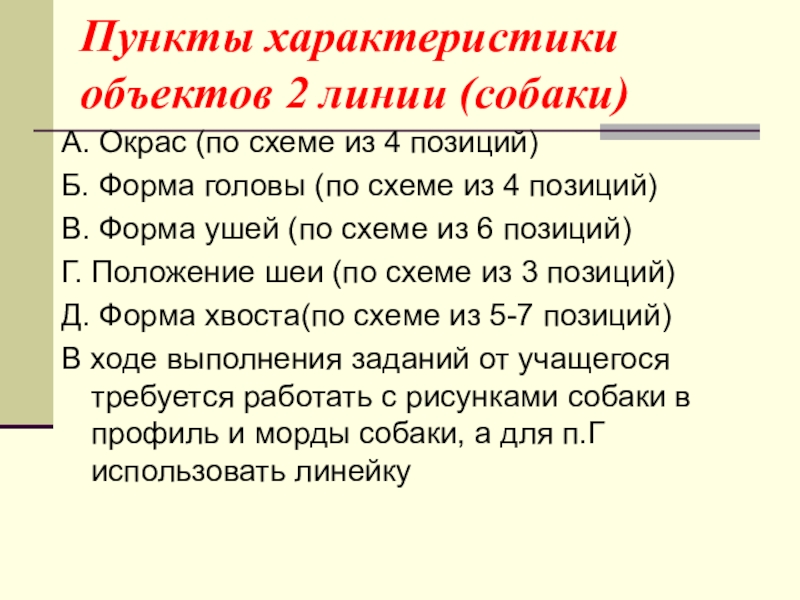 Пункты характеристики объектов 2 линии (собаки)

А. Окрас (по схеме из 4 позиций)

Б. Форма головы (по схеме из 4 позиций)

В. Форма ушей (по схеме из 6 позиций)

Г. Положение шеи (по схеме из 3 позиций)

Д. Форма хвоста(по схеме из 5-7 позиций)

В ходе выполнения заданий от учащегося требуется работать с рисунками собаки в профиль и морды собаки, а для п.Г использовать линейку